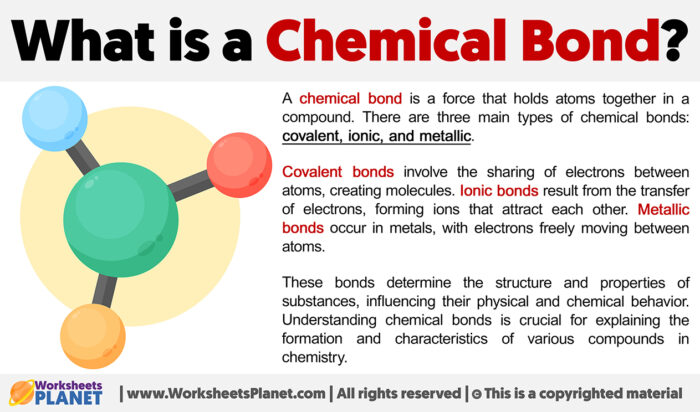 What is a Chemical Bond?

A chemical bond is a force that holds atoms together in a compound. There are three main types of chemical bonds: covalent, ionic, and metallic.

Covalent bonds involve the sharing of electrons between atoms, creating molecules. Ionic bonds result from the transfer of electrons, forming ions that attract each other. Metallic bonds occur in metals, with electrons freely moving between atoms.

These bonds determine the structure and properties of substances, influencing their physical and chemical behavior. Understanding chemical bonds is crucial for explaining the formation and characteristics of various compounds in chemistry.

Worksheets PLANET | www.WorksheetsPlanet.com | All rights reserved | © This is a copyrighted material